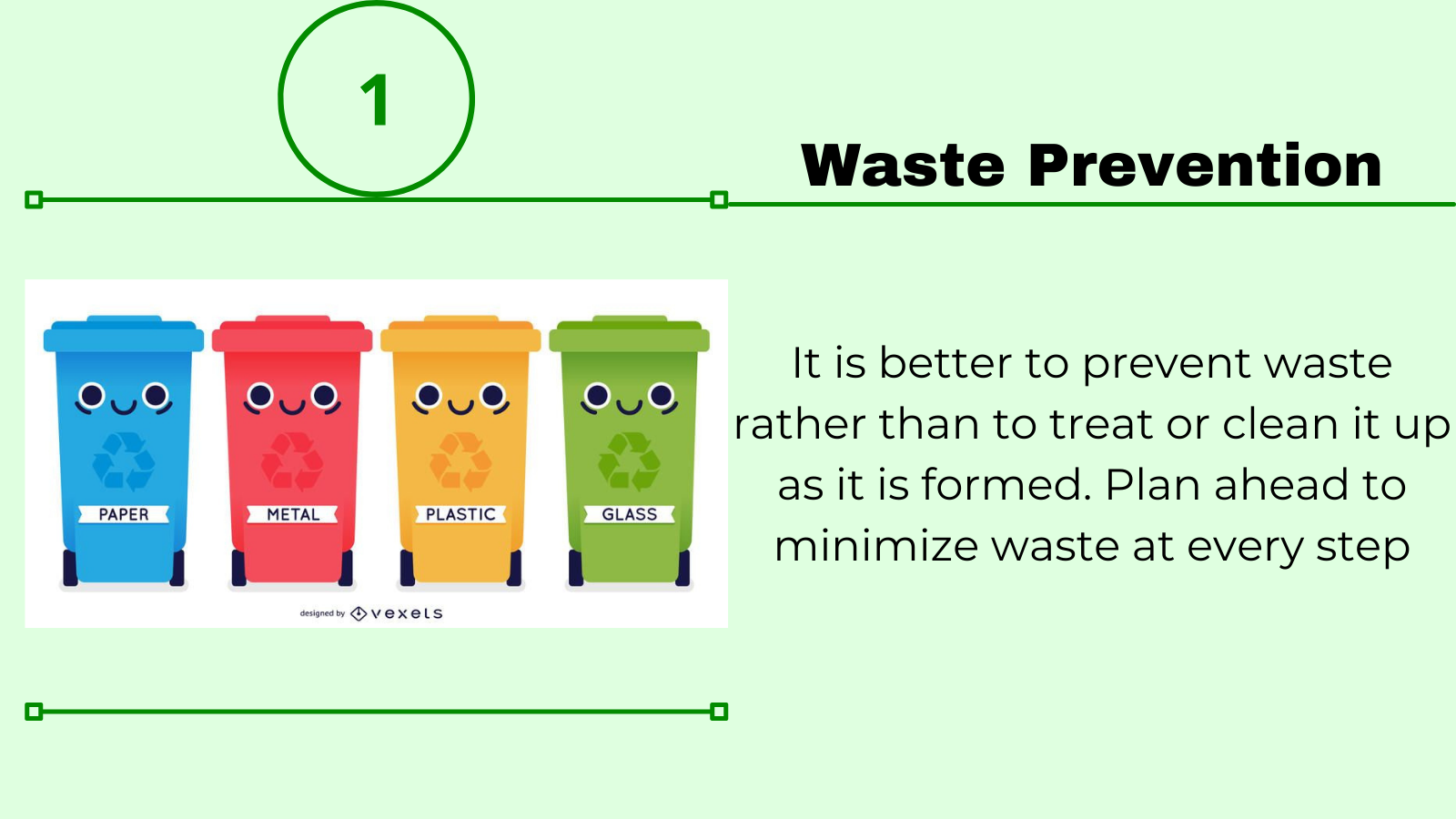 1

Waste Prevention

PAPER

METAL

PLASTIC

GLASS

designed by vexels

It is better to prevent waste rather than to treat or clean it up as it is formed. Plan ahead to minimize waste at every step